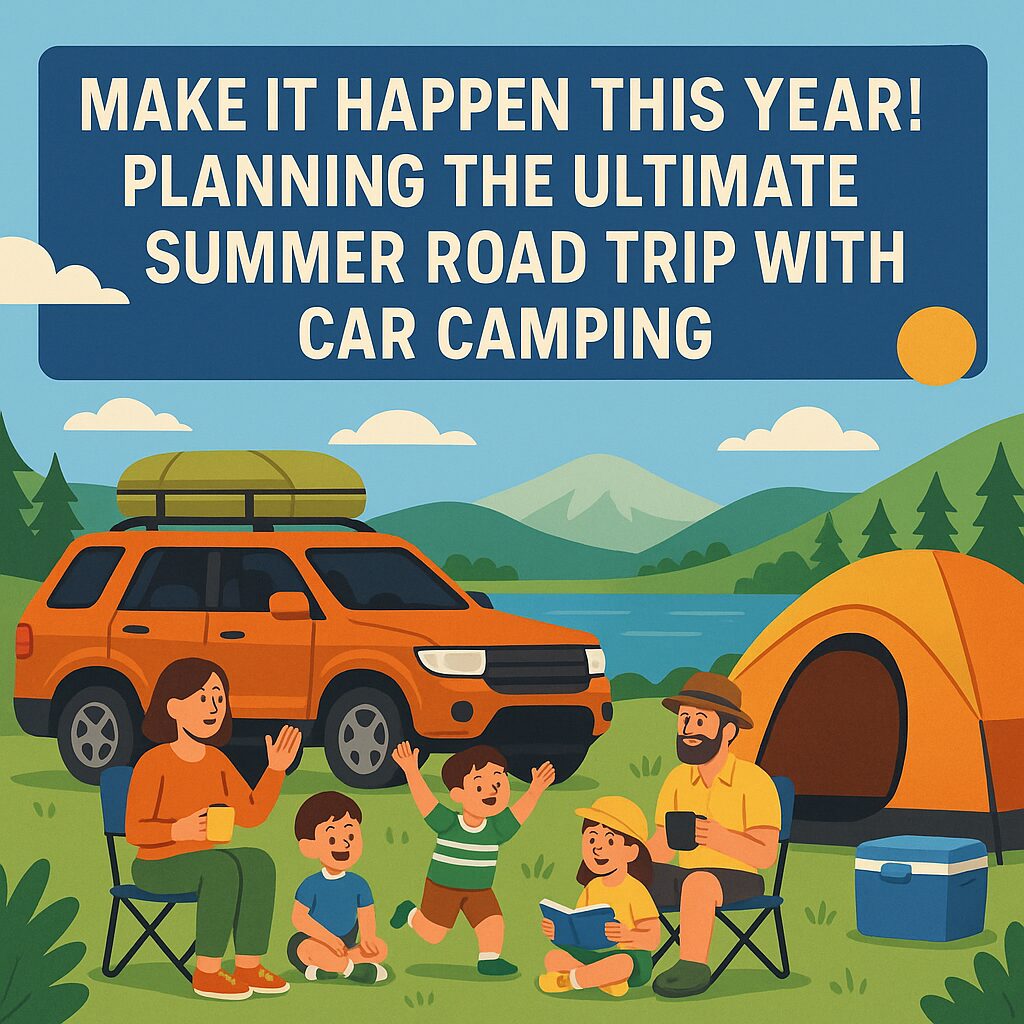 MAKE IT HAPPEN THIS YEAR! PLANNING THE ULTIMATE SUMMER ROAD TRIP WITH CAR CAMPING